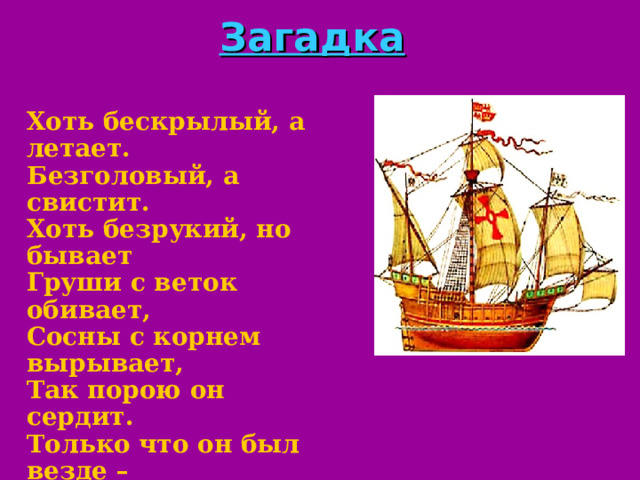 Загадка

Хоть бескрылый, а летает.
Безголовый, а свистит.
Хоть безрукий, но бывает
Груши с веток обивает,
Сосны с корнем вырывает,
Так порою он сердит.
Только что он был везде –